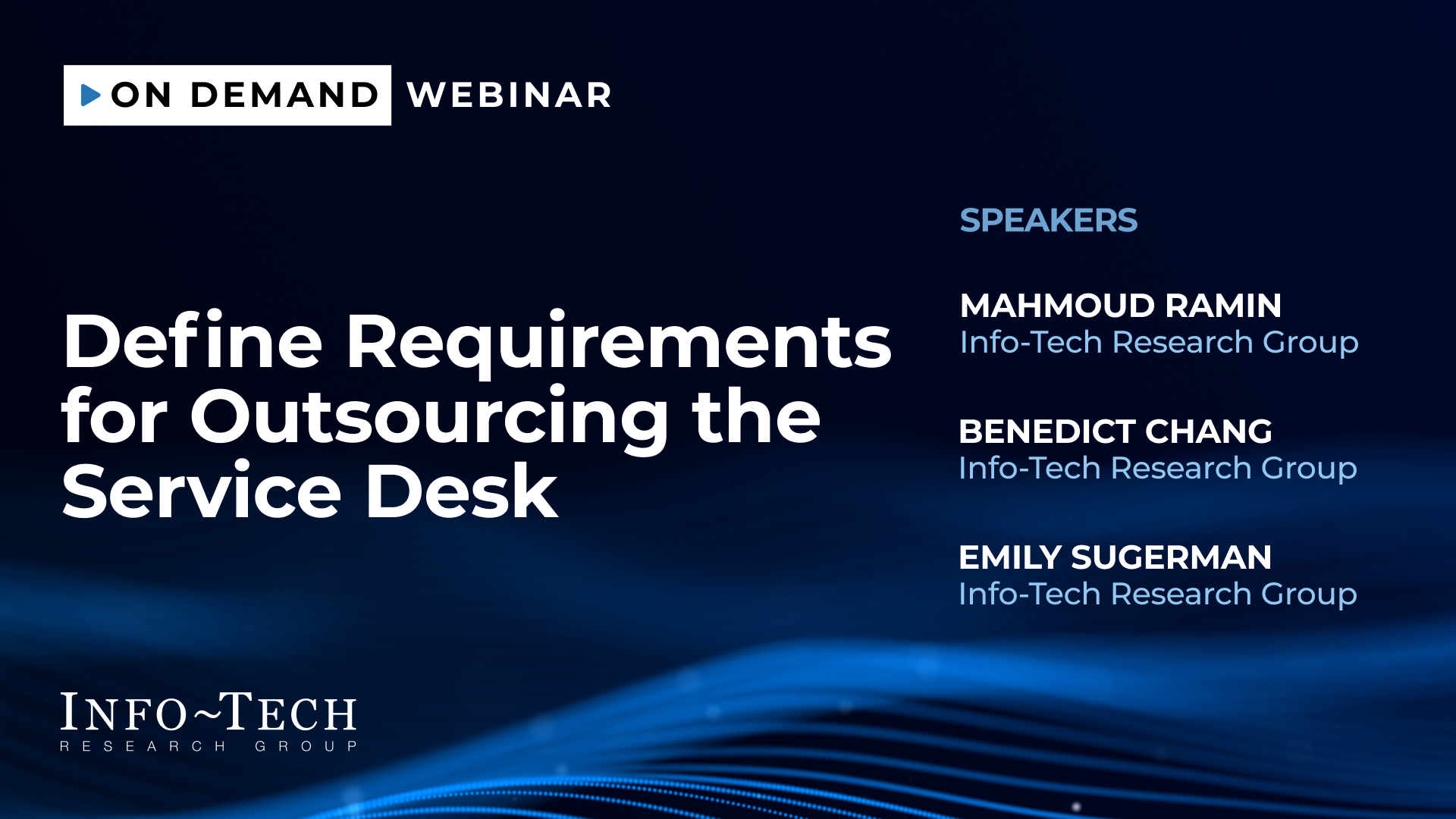 ON DEMAND WEBINAR

Define Requirements for Outsourcing the Service Desk

SPEAKERS

MAHMOUD RAMIN
Info-Tech Research Group

BENEDICT CHANG
Info-Tech Research Group

EMILY SUGERMAN
Info-Tech Research Group

INFO~TECH
RESEARCH GROUP